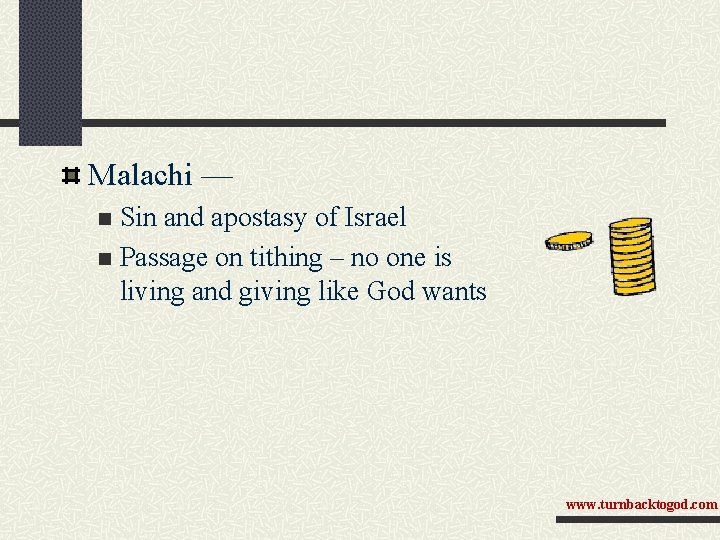 Malachi —

Sin and apostasy of Israel

Passage on tithing – no one is living and giving like God wants

www.turnbacktogod.com